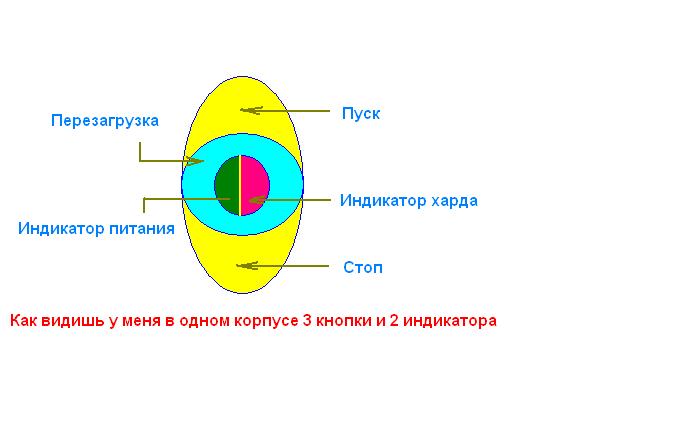 Перезагрузка

Пуск

Индикатор харда

Индикатор питания

Стоп

Как видишь у меня в одном корпусе 3 кнопки и 2 индикатора